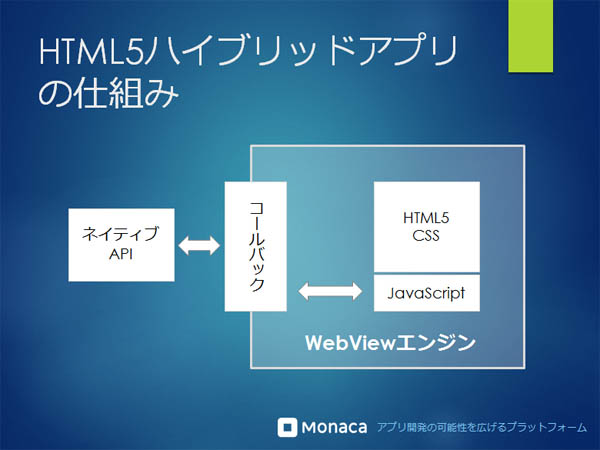 HTML5ハイブリッドアプリの仕組み

ネイティブ
API

コールバック

HTML5
CSS

JavaScript

WebViewエンジン

Monaca アプリ開発の可能性を広げるプラットフォーム